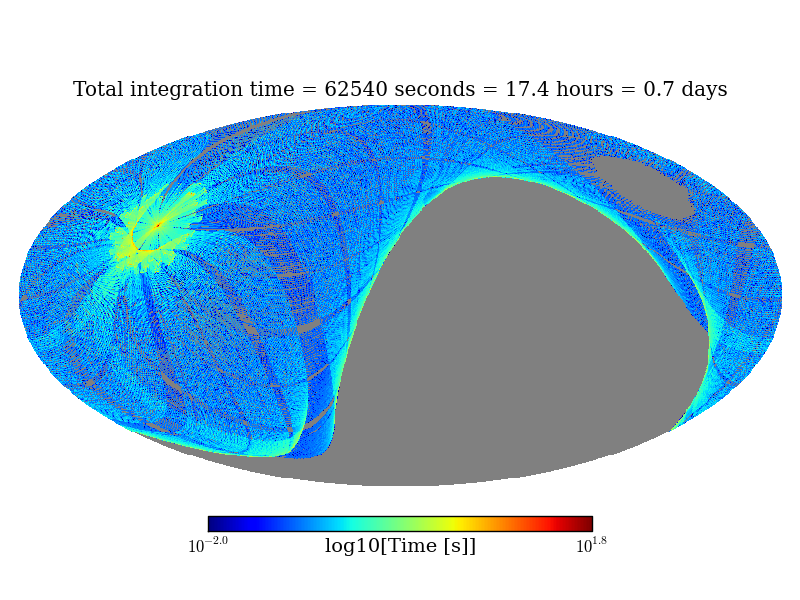 Total integration time = 62540 seconds = 17.4 hours = 0.7 days

$10^{-2.0}$ log10[Time [s]] $10^{1.8}$